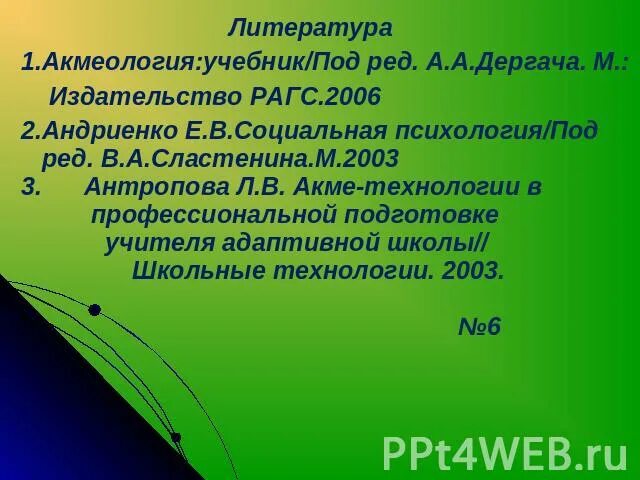 Литература

1.Акмеология:учебник/Под ред. А.А.Дергача. М.: Издательство РАГС.2006

2.Андриенко Е.В.Социальная психология/Под ред. В.А.Сластенина.М.2003

3. Антропова Л.В. Акме-технологии в профессиональной подготовке учителя адаптивной школы// Школьные технологии. 2003. №6

PPt4WEB.ru